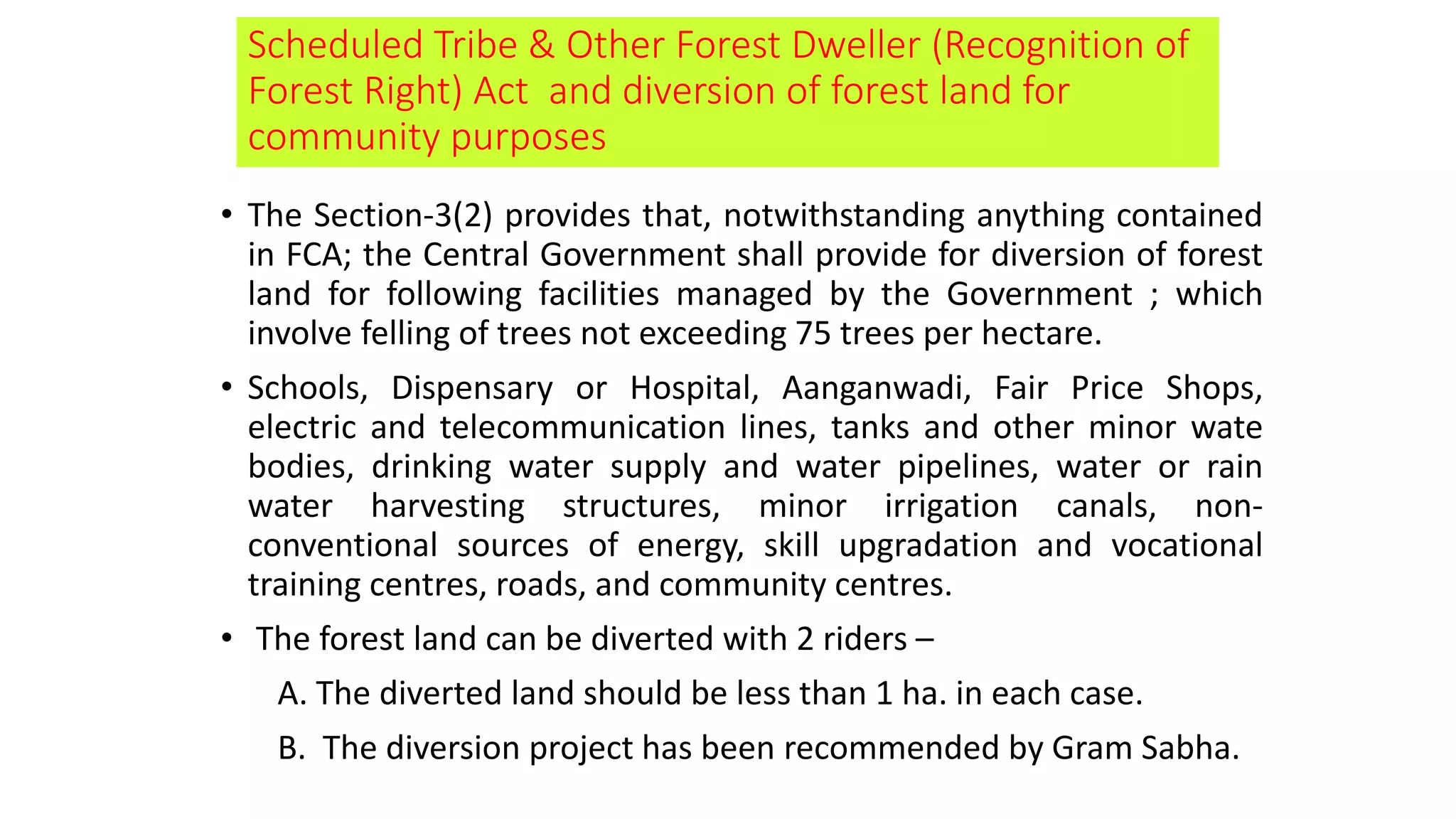 Scheduled Tribe & Other Forest Dweller (Recognition of Forest Right) Act and diversion of forest land for community purposes

• The Section-3(2) provides that, notwithstanding anything contained in FCA; the Central Government shall provide for diversion of forest land for following facilities managed by the Government ; which involve felling of trees not exceeding 75 trees per hectare.

• Schools, Dispensary or Hospital, Aanganwadi, Fair Price Shops, electric and telecommunication lines, tanks and other minor wate bodies, drinking water supply and water pipelines, water or rain water harvesting structures, minor irrigation canals, non-conventional sources of energy, skill upgradation and vocational training centres, roads, and community centres.

• The forest land can be diverted with 2 riders –

A. The diverted land should be less than 1 ha. in each case.

B. The diversion project has been recommended by Gram Sabha.